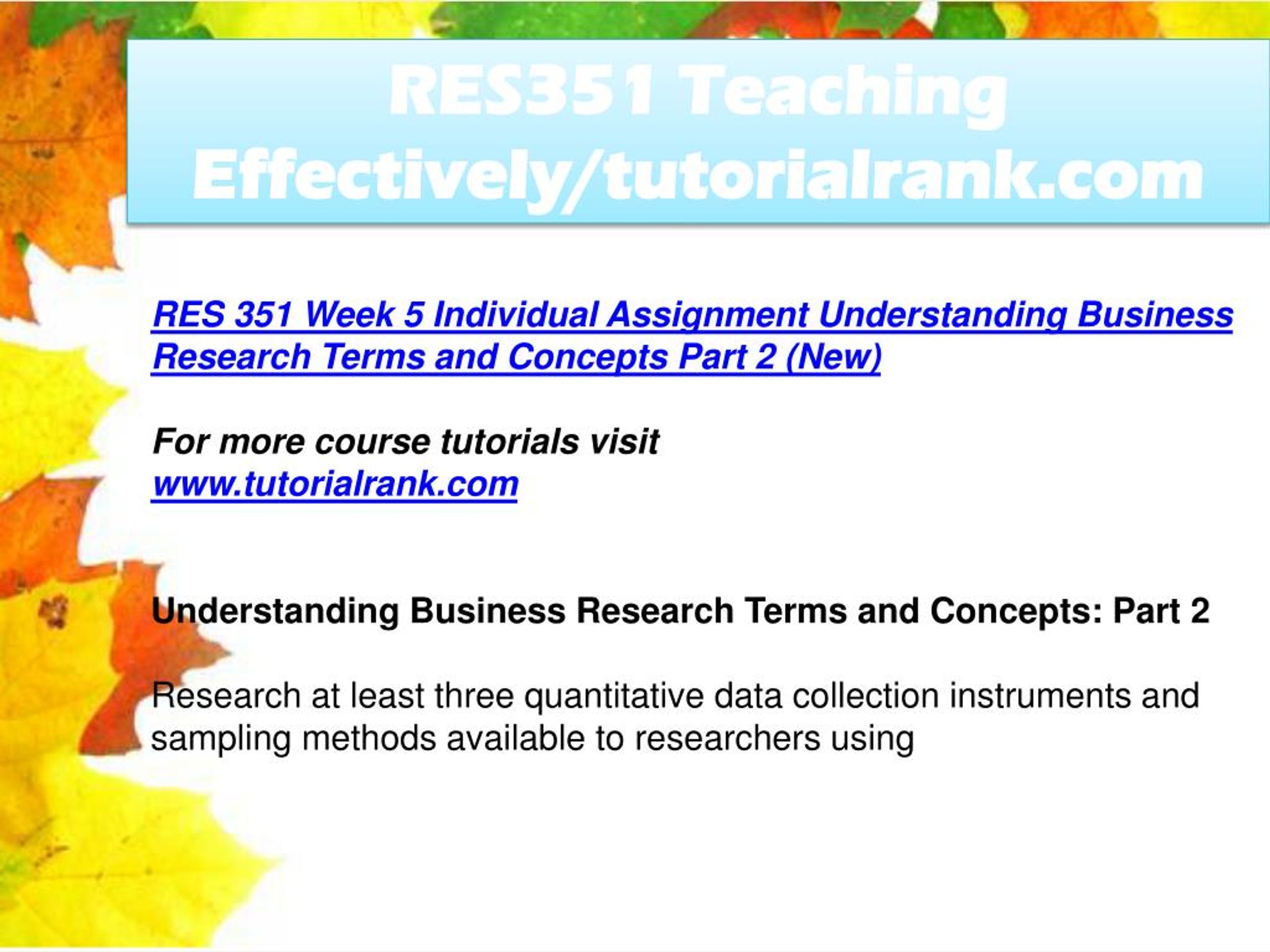 RES351 Teaching Effectively/tutorialrank.com

RES 351 Week 5 Individual Assignment Understanding Business Research Terms and Concepts Part 2 (New)

For more course tutorials visit
www.tutorialrank.com

Understanding Business Research Terms and Concepts: Part 2

Research at least three quantitative data collection instruments and sampling methods available to researchers using